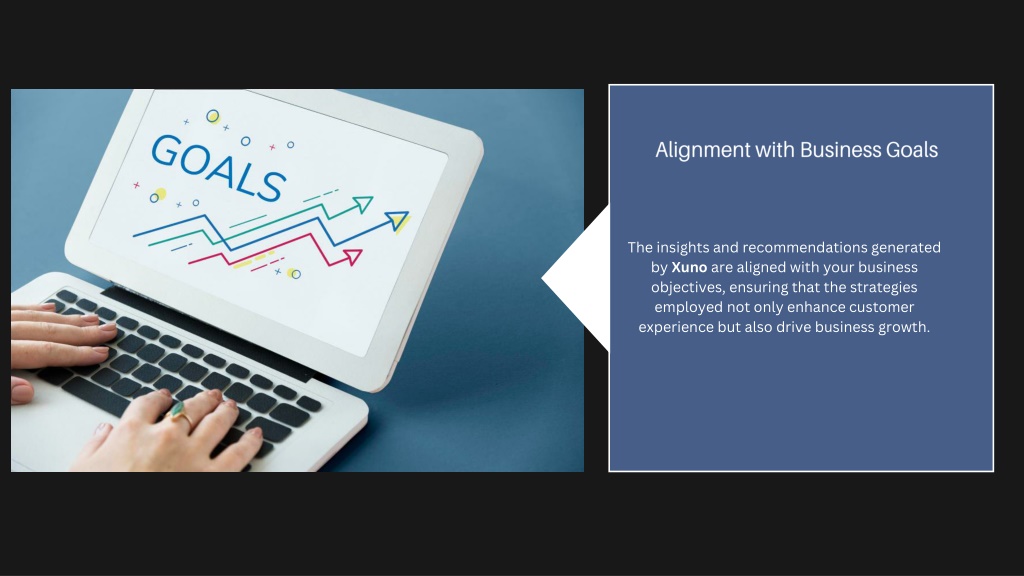 GOALS

Alignment with Business Goals

The insights and recommendations generated by Xuno are aligned with your business objectives, ensuring that the strategies employed not only enhance customer experience but also drive business growth.